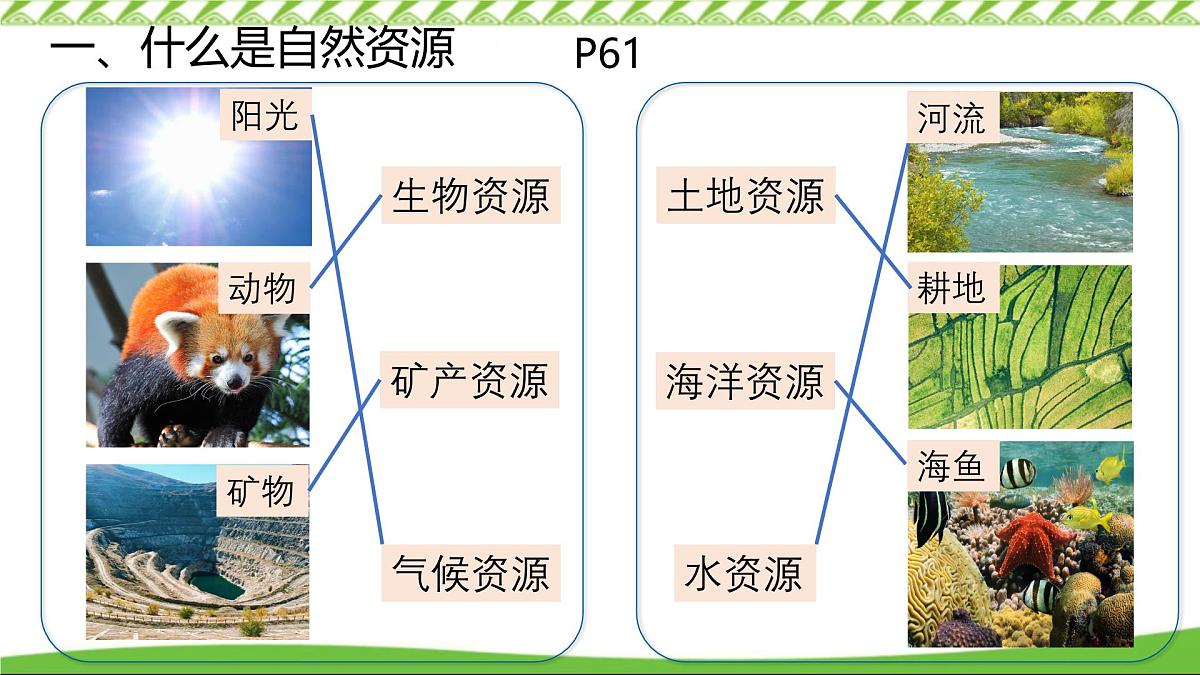 一、什么是自然资源 P61

阳光

动物

矿物

生物资源

矿产资源

气候资源

土地资源

海洋资源

水资源

河流

耕地

海鱼